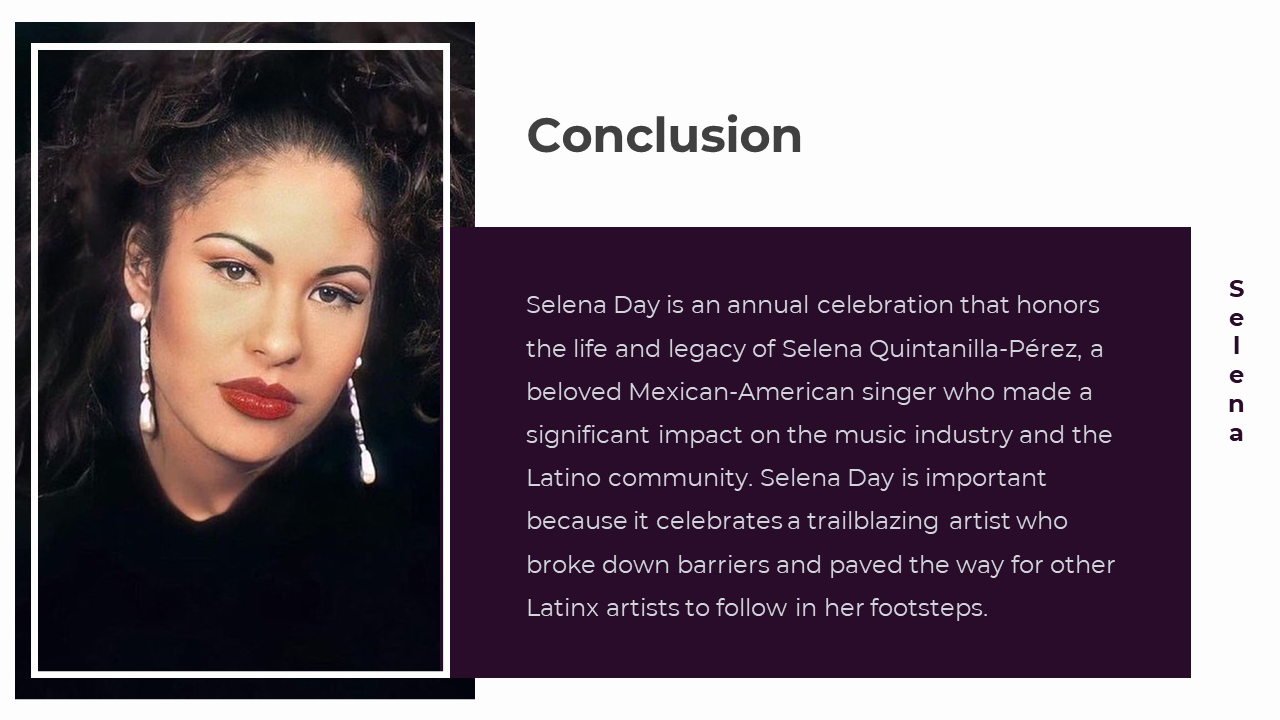 Conclusion

Selena Day is an annual celebration that honors the life and legacy of Selena Quintanilla-Pérez, a beloved Mexican-American singer who made a significant impact on the music industry and the Latino community. Selena Day is important because it celebrates a trailblazing artist who broke down barriers and paved the way for other Latinx artists to follow in her footsteps.

Selena